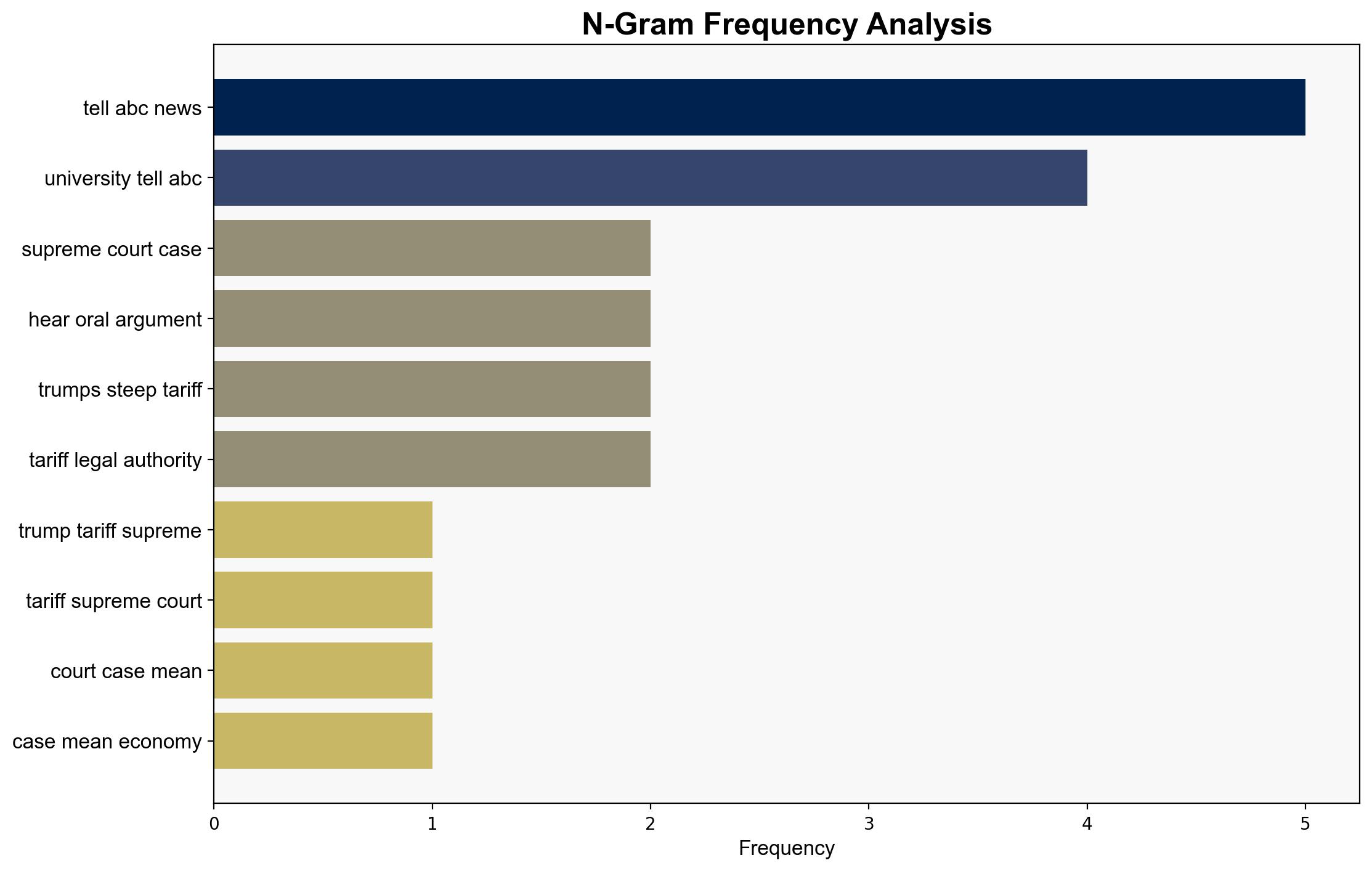 N-Gram Frequency Analysis

tell abc news
university tell abc
supreme court case
hear oral argument
trumps steep tariff
tariff legal authority
trump tariff supreme
tariff supreme court
court case mean
case mean economy

0
1
2
3
4
5
Frequency